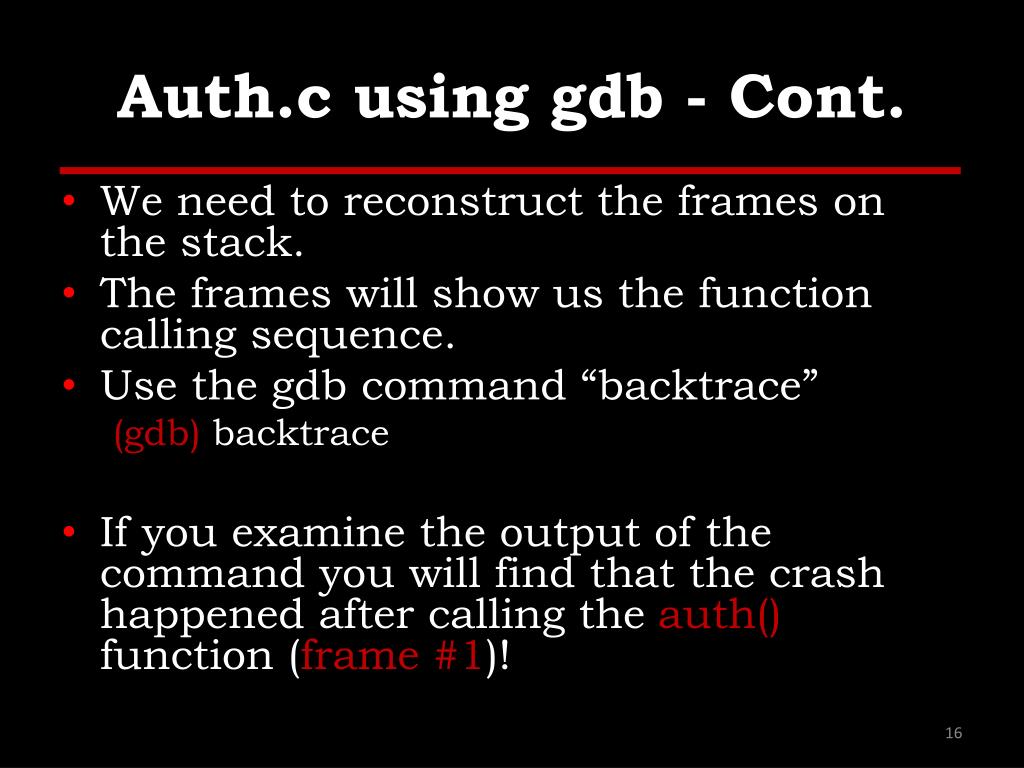 Auth.c using gdb - Cont.

• We need to reconstruct the frames on the stack.
• The frames will show us the function calling sequence.
• Use the gdb command “backtrace”
(gdb) backtrace

• If you examine the output of the command you will find that the crash happened after calling the auth() function (frame #1)!

16